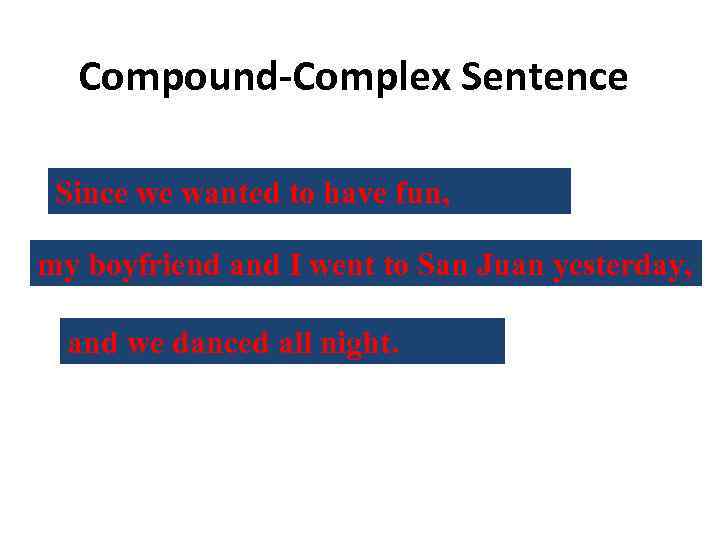 Compound-Complex Sentence

Since we wanted to have fun,

my boyfriend and I went to San Juan yesterday,

and we danced all night.